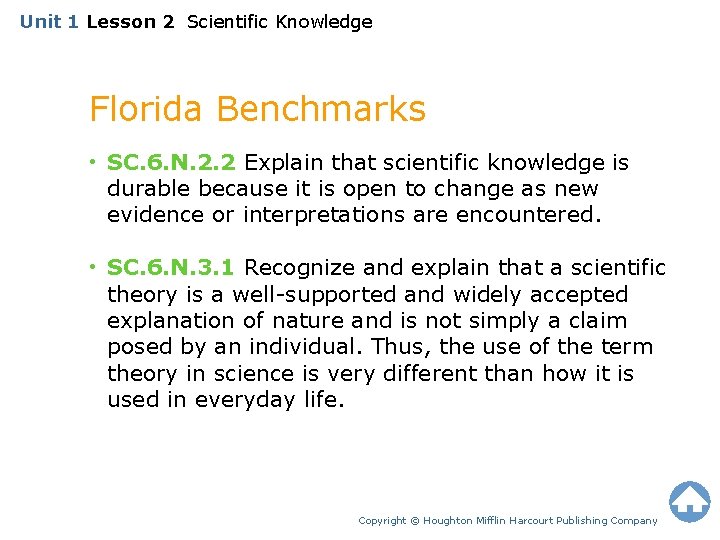 Unit 1 Lesson 2 Scientific Knowledge

Florida Benchmarks

• SC.6.N.2.2 Explain that scientific knowledge is durable because it is open to change as new evidence or interpretations are encountered.

• SC.6.N.3.1 Recognize and explain that a scientific theory is a well-supported and widely accepted explanation of nature and is not simply a claim posed by an individual. Thus, the use of the term theory in science is very different than how it is used in everyday life.

Copyright © Houghton Mifflin Harcourt Publishing Company